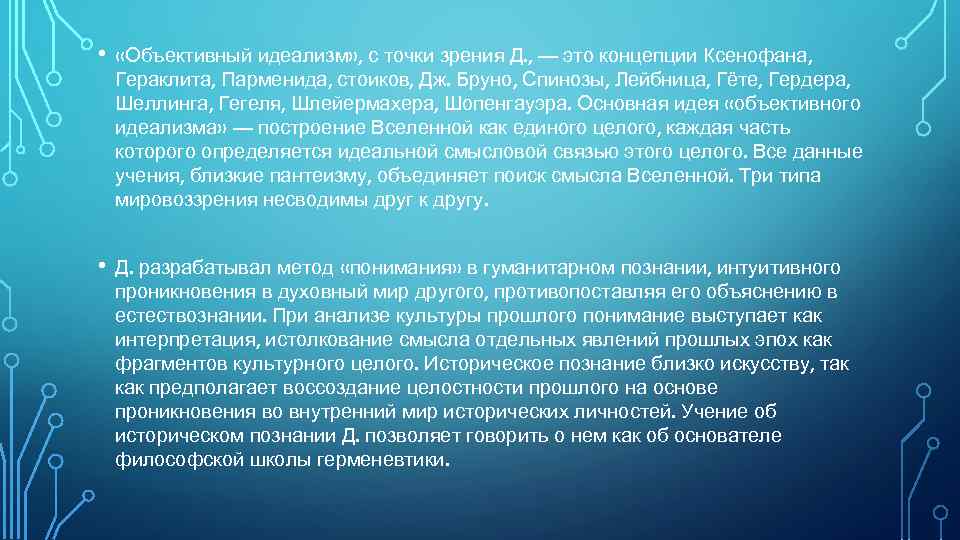 • «Объективный идеализм», с точки зрения Д., — это концепции Ксенофана, Гераклита, Парменида, стоиков, Дж. Бруно, Спинозы, Лейбница, Гёте, Гердера, Шеллинга, Гегеля, Шлейермахера, Шопенгауэра. Основная идея «объективного идеализма» — построение Вселенной как единого целого, каждая часть которого определяется идеальной смысловой связью этого целого. Все данные учения, близкие пантеизму, объединяет поиск смысла Вселенной. Три типа мировоззрения несводимы друг к другу.

• Д. разрабатывал метод «понимания» в гуманитарном познании, интуитивного проникновения в духовный мир другого, противопоставляя его объяснению в естествознании. При анализе культуры прошлого понимание выступает как интерпретация, истолкование смысла отдельных явлений прошлых эпох как фрагментов культурного целого. Историческое познание близко искусству, так как предполагает воссоздание целостности прошлого на основе проникновения во внутренний мир исторических личностей. Учение об историческом познании Д. позволяет говорить о нем как об основателе философской школы герменевтики.